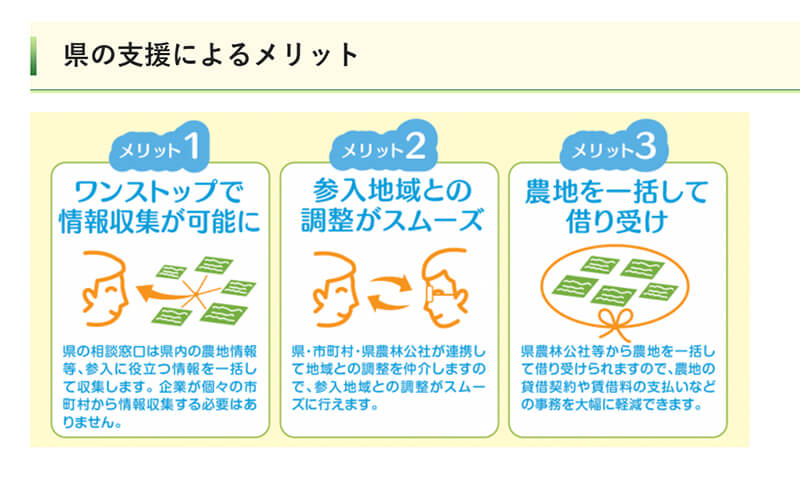 県の支援によるメリット

メリット1

ワンストップで情報収集が可能に

県の相談窓口は県内の農地情報等、参入に役立つ情報を一括して収集します。企業が個々の市町村から情報収集する必要はありません。

メリット2

参入地域との調整がスムーズ

県・市町村・県農林公社が連携して地域との調整を仲介しますので、参入地域との調整がスムーズに行えます。

メリット3

農地を一括して借り受け

県農林公社等から農地を一括して借り受けられますので、農地の貸借契約や賃借料の支払いなどの事務を大幅に軽減できます。